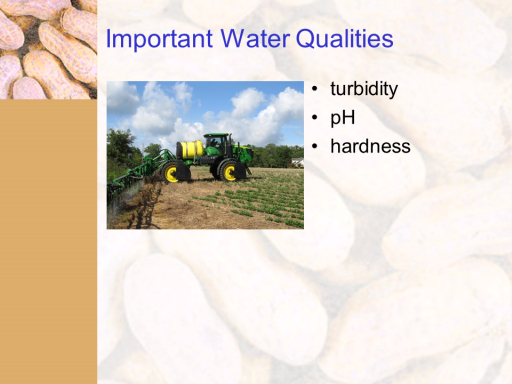 Important Water Qualities

• turbidity
• pH
• hardness